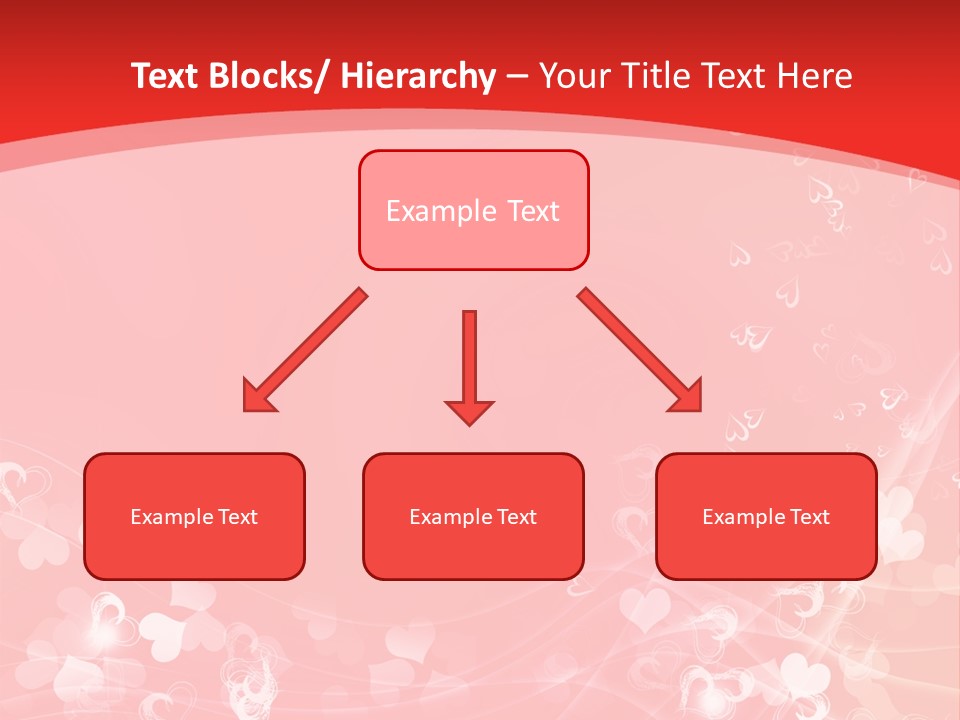 Text Blocks/ Hierarchy – Your Title Text Here

Example Text

Example Text

Example Text

Example Text